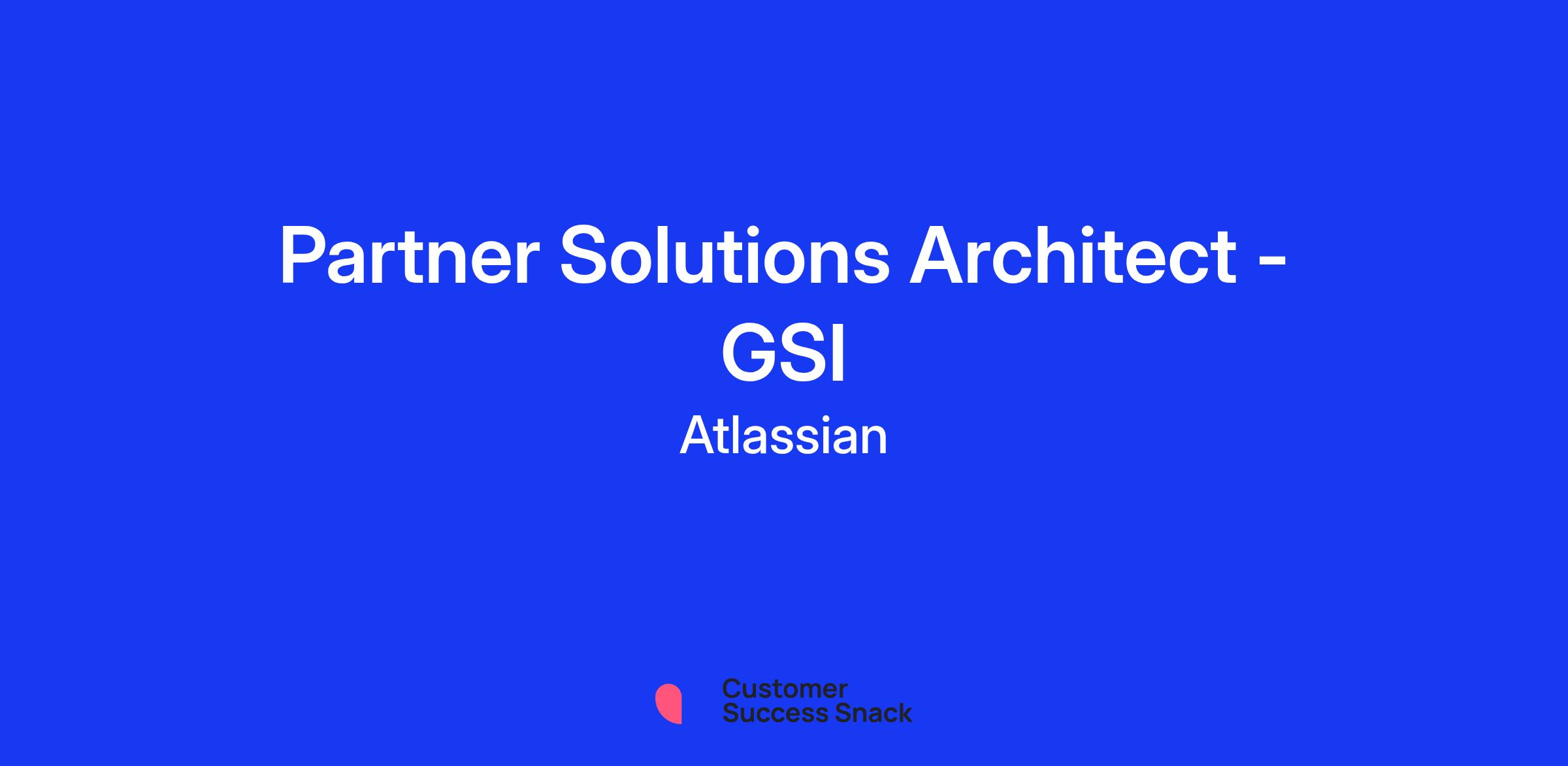 Partner Solutions Architect - GSI

Atlassian

Customer
Success Snack